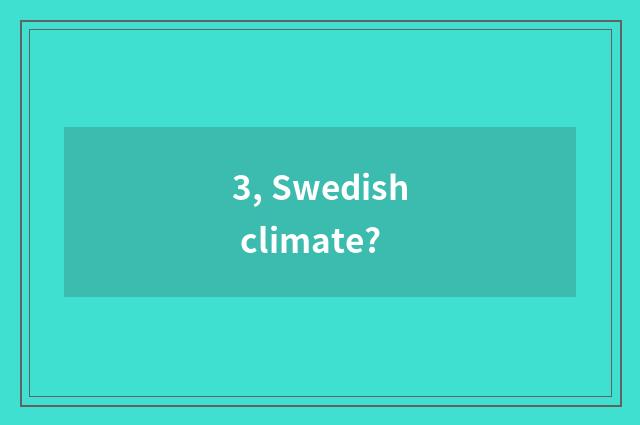 3, Swedish climate?